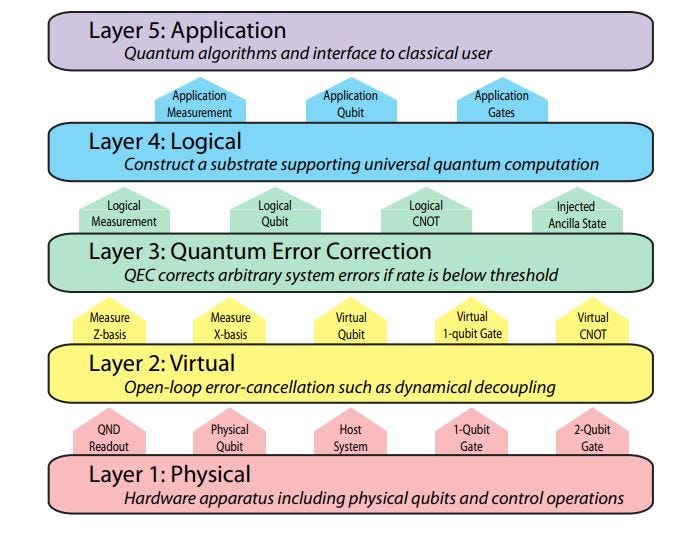 Layer 5: Application
Quantum algorithms and interface to classical user

Application Measurement

Application Qubit

Application Gates

Layer 4: Logical
Construct a substrate supporting universal quantum computation

Logical Measurement

Logical Qubit

Logical CNOT

Injected Ancilla State

Layer 3: Quantum Error Correction
QEC corrects arbitrary system errors if rate is below threshold

Measure Z-basis

Measure X-basis

Virtual Qubit

Virtual 1-qubit Gate

Virtual CNOT

Layer 2: Virtual
Open-loop error-cancellation such as dynamical decoupling

QND Readout

Physical Qubit

Host System

1-Qubit Gate

2-Qubit Gate

Layer 1: Physical
Hardware apparatus including physical qubits and control operations